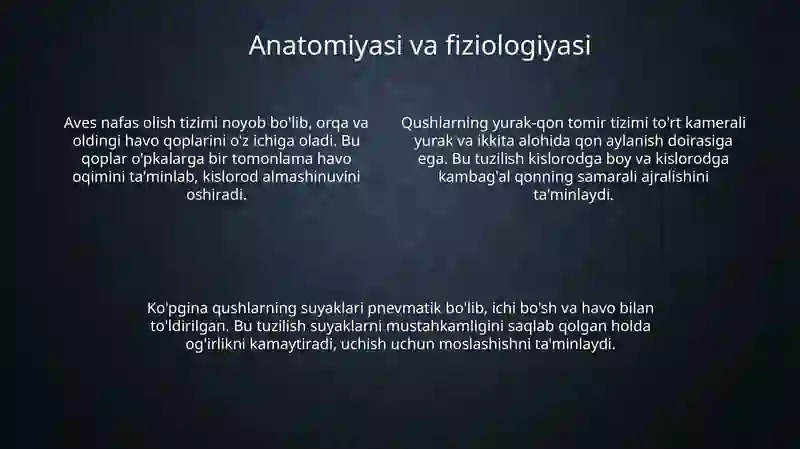 Anatomiyasi va fiziologiyasi

Aves nafas olish tizimi noyob bo'lib, orqa va oldingi havo qoplarini o'z ichiga oladi. Bu qoplar o'pkalarga bir tomonlama havo oqimini ta'minlab, kislorod almashinuvini oshiradi.

Qushlarning yurak-qon tomir tizimi to'rt kamerali yurak va ikkita alohida qon aylanish doirasiga ega. Bu tuzilish kislorodga boy va kislorodga kambag'al qonning samarali ajralishini ta'minlaydi.

Ko'pgina qushlarning suyaklari pnevmatik bo'lib, ichi bo'sh va havo bilan to'ldirilgan. Bu tuzilish suyaklarni mustahkamligini saqlab qolgan holda og'irlikni kamaytiradi, uchish uchun moslashishni ta'minlaydi.